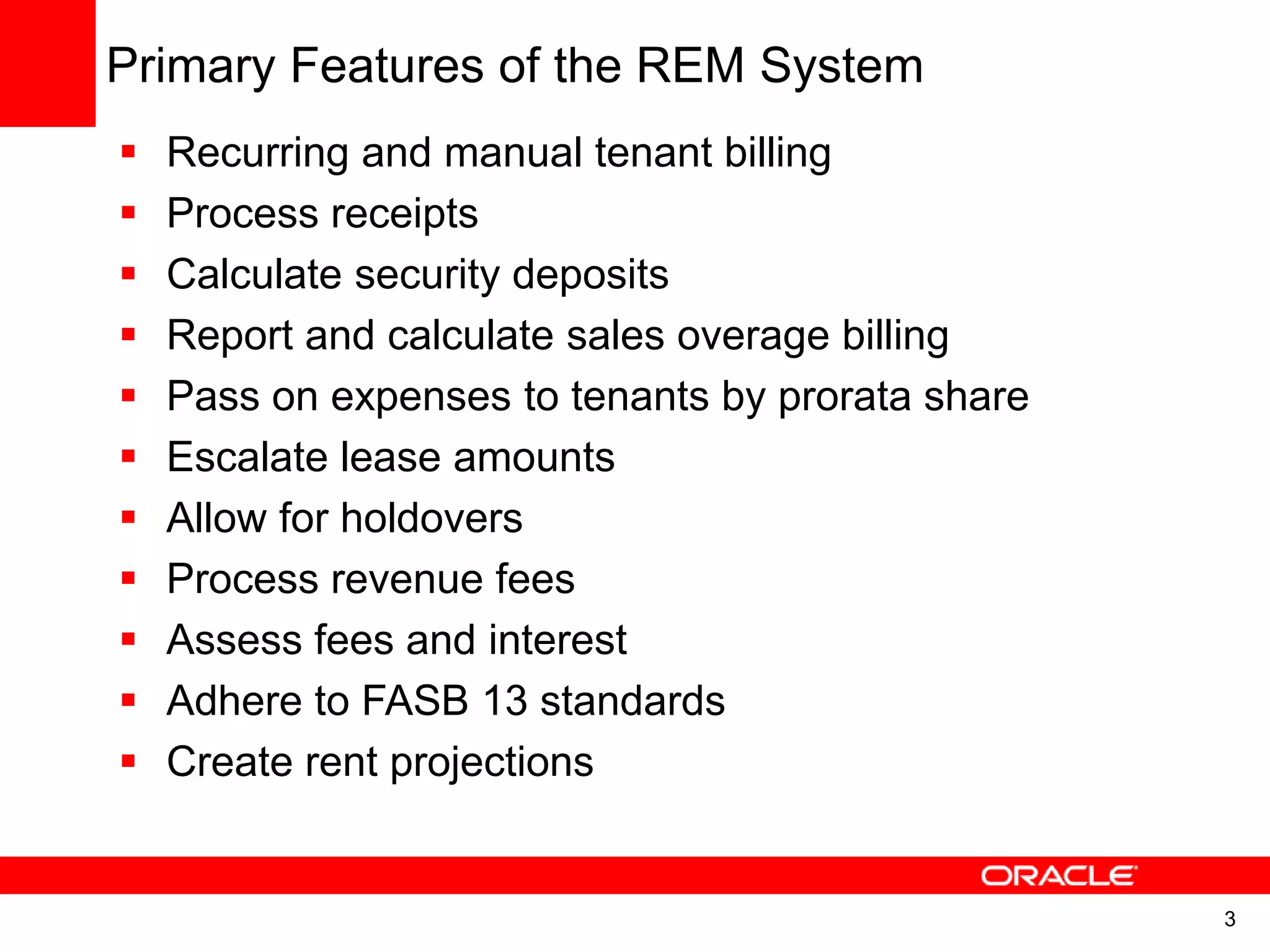 Primary Features of the REM System

- Recurring and manual tenant billing
- Process receipts
- Calculate security deposits
- Report and calculate sales overage billing
- Pass on expenses to tenants by prorata share
- Escalate lease amounts
- Allow for holdovers
- Process revenue fees
- Assess fees and interest
- Adhere to FASB 13 standards
- Create rent projections

ORACLE

3